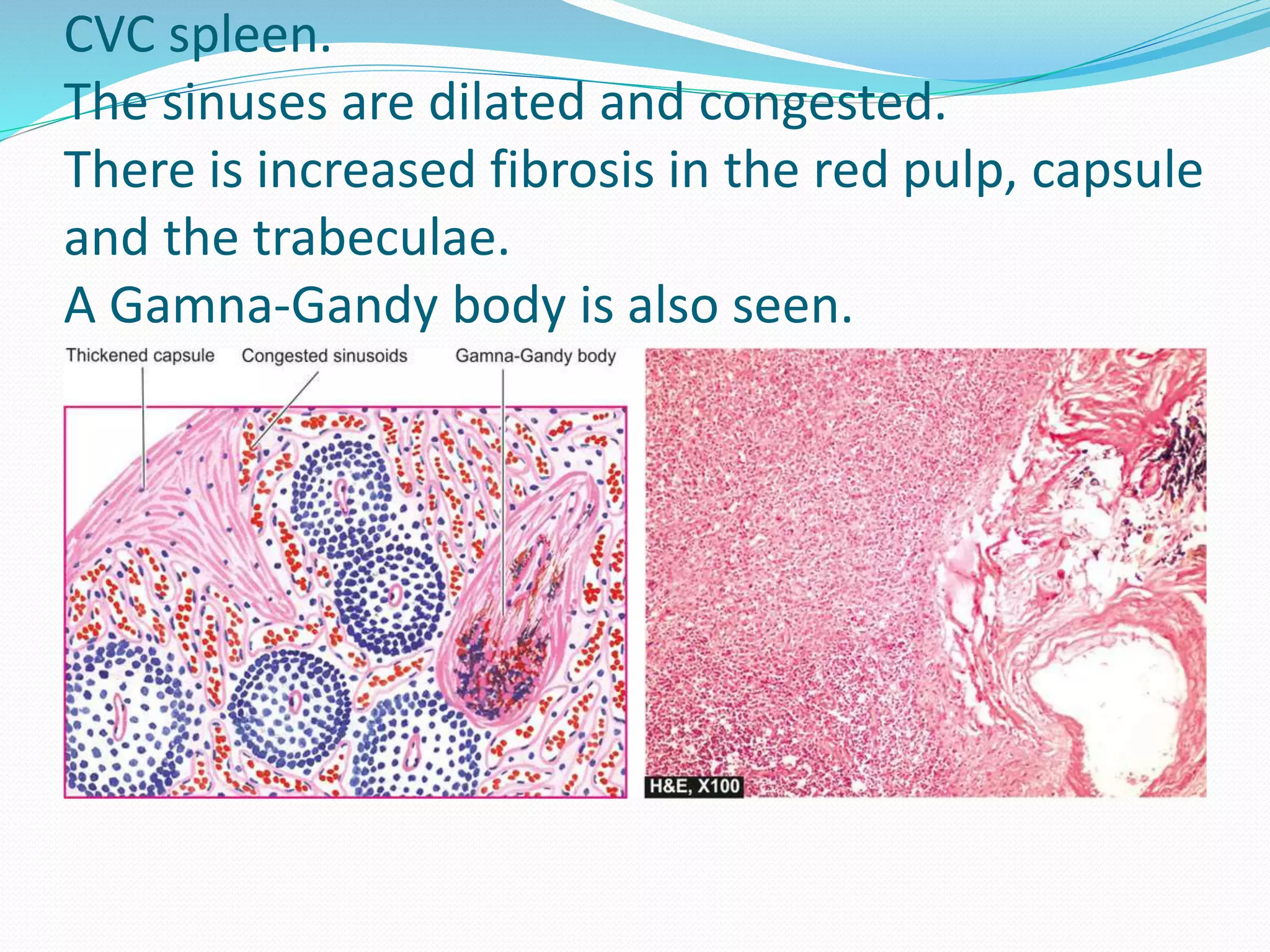 CVC spleen.
The sinuses are dilated and congested.
There is increased fibrosis in the red pulp, capsule and the trabeculae.
A Gamna-Gandy body is also seen.

Thickened capsule
Congested sinusoids
Gamna-Gandy body

H&E, X100